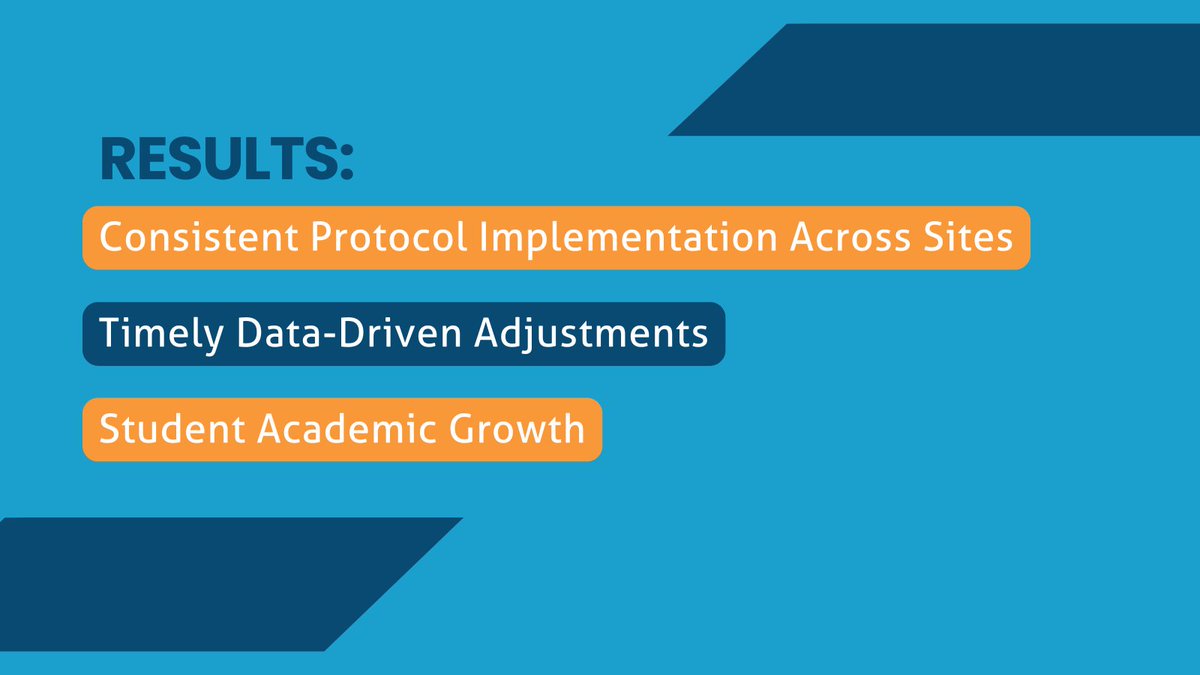 RESULTS:

Consistent Protocol Implementation Across Sites

Timely Data-Driven Adjustments

Student Academic Growth